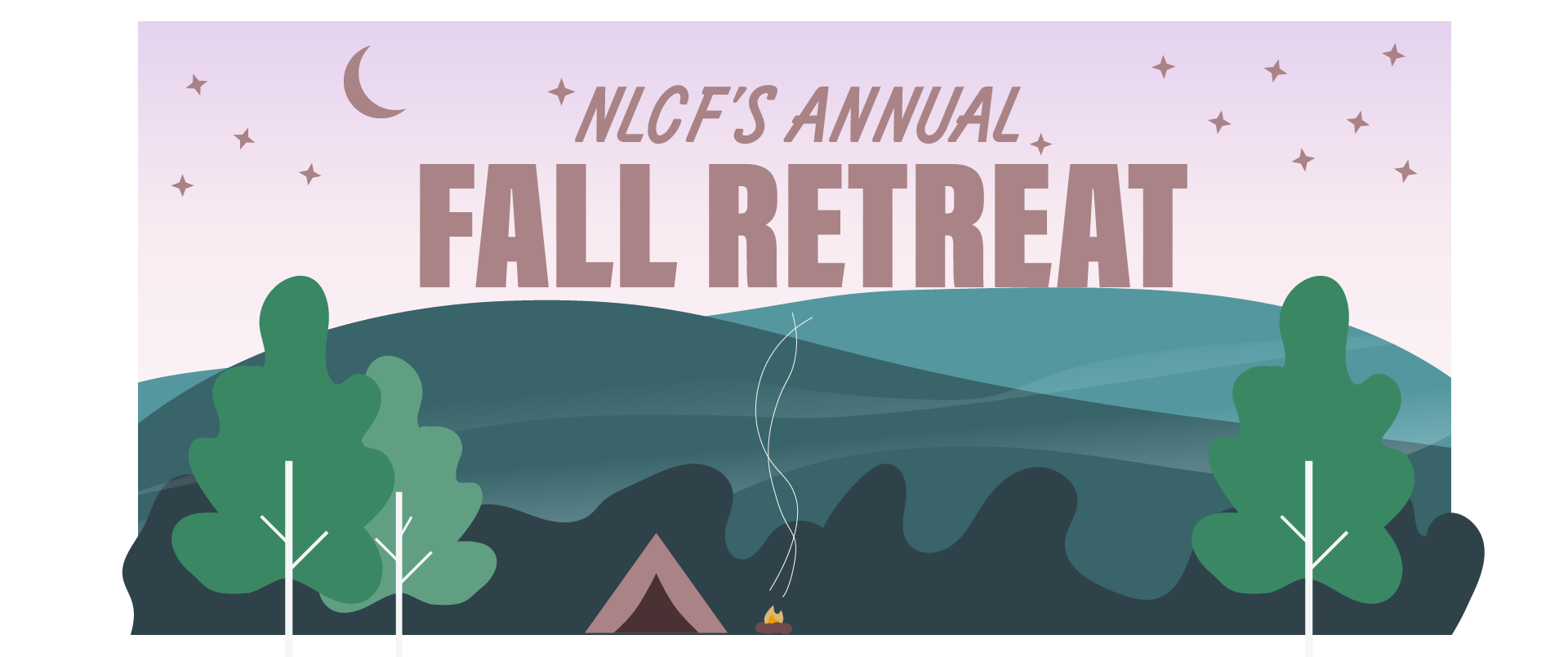 NLCF'S ANNUAL
FALL RETREAT